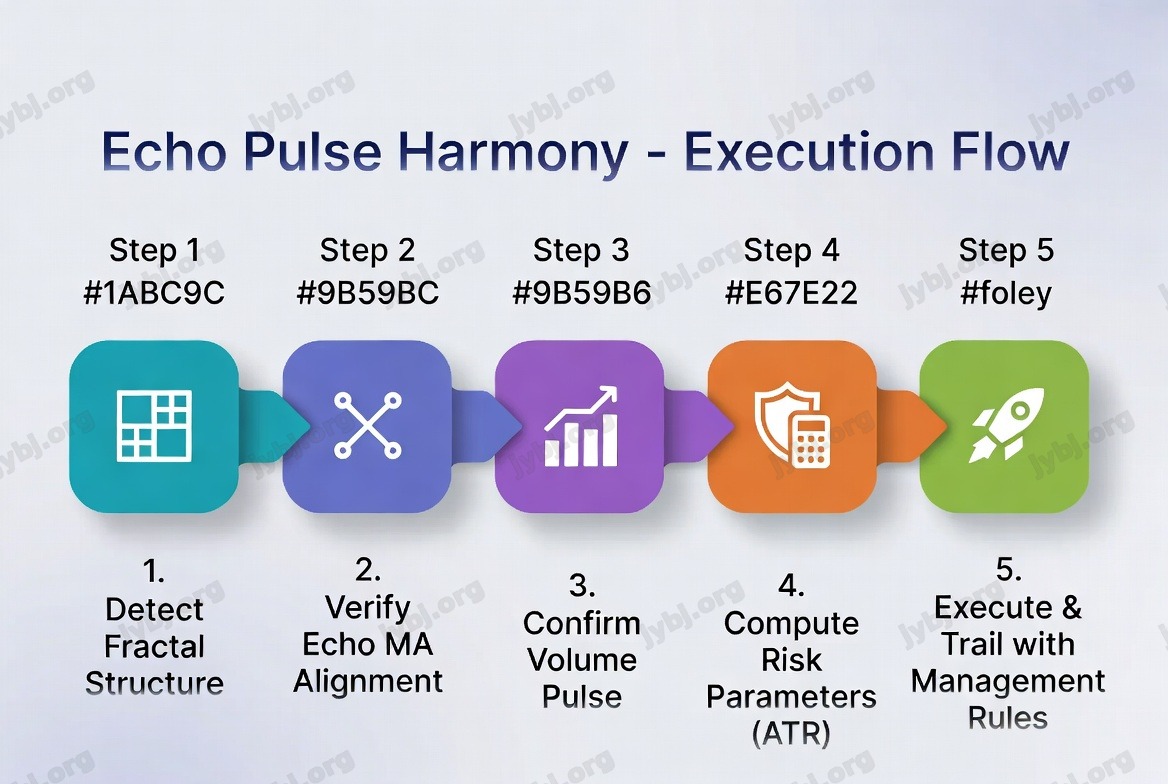 jybj.org

Echo Pulse Harmony - Execution Flow

Step 1
#1ABC9C

Step 2
#9B59BC

Step 3
#9B59B6

Step 4
#E67E22

Step 5
#foley

1.
Detect Fractal Structure

2.
Verify Echo MA Alignment

3.
Confirm Volume Pulse

4.
Compute Risk Parameters (ATR)

5.
Execute & Trail with Management Rules